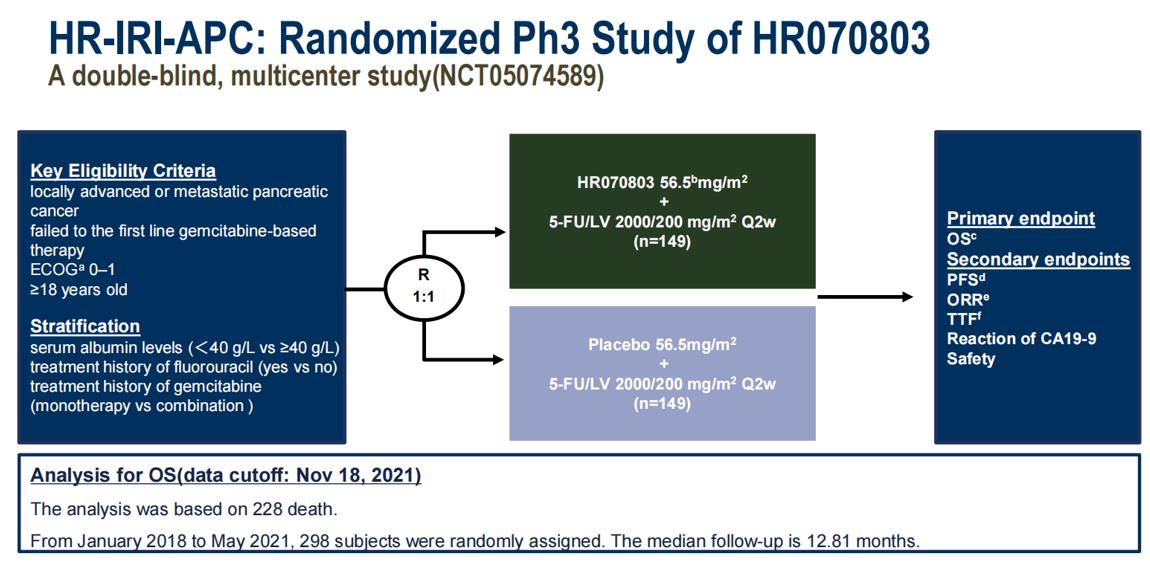 HR-IRI-APC: Randomized Ph3 Study of HR070803
A double-blind, multicenter study(NCT05074589)

Key Eligibility Criteria
locally advanced or metastatic pancreatic cancer
failed to the first line gemcitabine-based therapy
ECOG$^a$ 0–1
≥18 years old

Stratification
serum albumin levels (＜40 g/L vs ≥40 g/L)
treatment history of fluorouracil (yes vs no)
treatment history of gemcitabine (monotherapy vs combination )

R
1:1

HR070803 56.5$^b$mg/m$^2$
+
5-FU/LV 2000/200 mg/m$^2$ Q2w
(n=149)

Placebo 56.5mg/m$^2$
+
5-FU/LV 2000/200 mg/m$^2$ Q2w
(n=149)

Primary endpoint
OS$^c$
Secondary endpoints
PFS$^d$
ORR$^e$
TTF$^f$
Reaction of CA19-9
Safety

Analysis for OS(data cutoff: Nov 18, 2021)
The analysis was based on 228 death.
From January 2018 to May 2021, 298 subjects were randomly assigned. The median follow-up is 12.81 months.